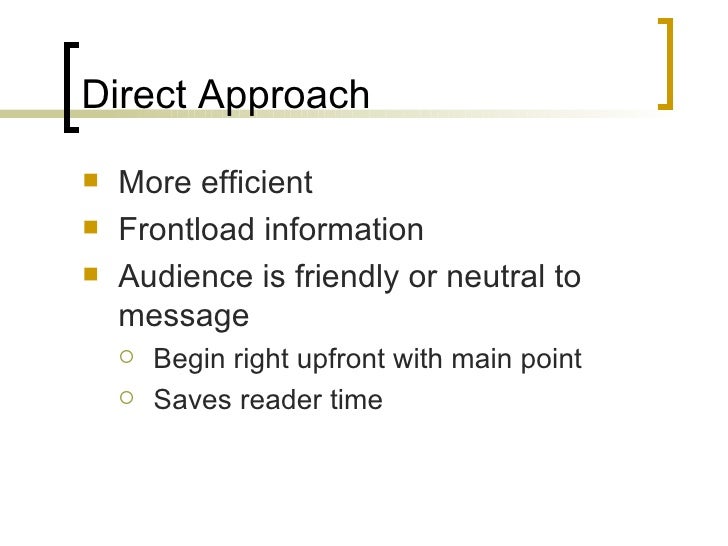 Direct Approach

- More efficient
- Frontload information
- Audience is friendly or neutral to message
  - Begin right upfront with main point
  - Saves reader time